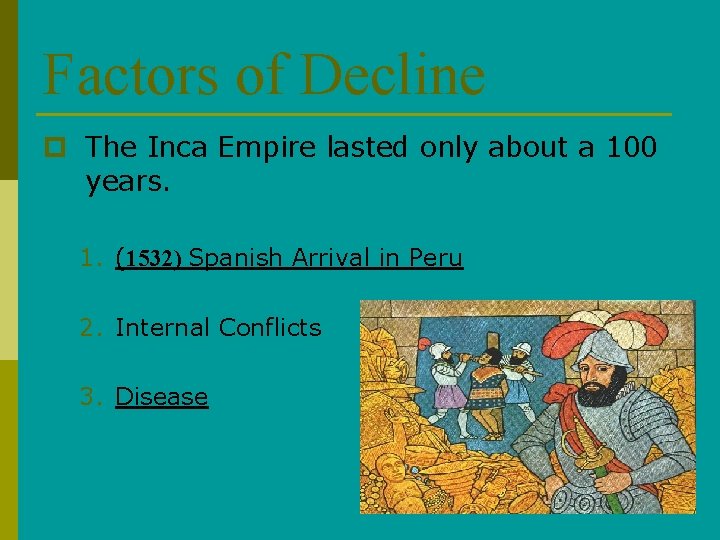 Factors of Decline

The Inca Empire lasted only about a 100 years.

1. (1532) Spanish Arrival in Peru

2. Internal Conflicts

3. Disease